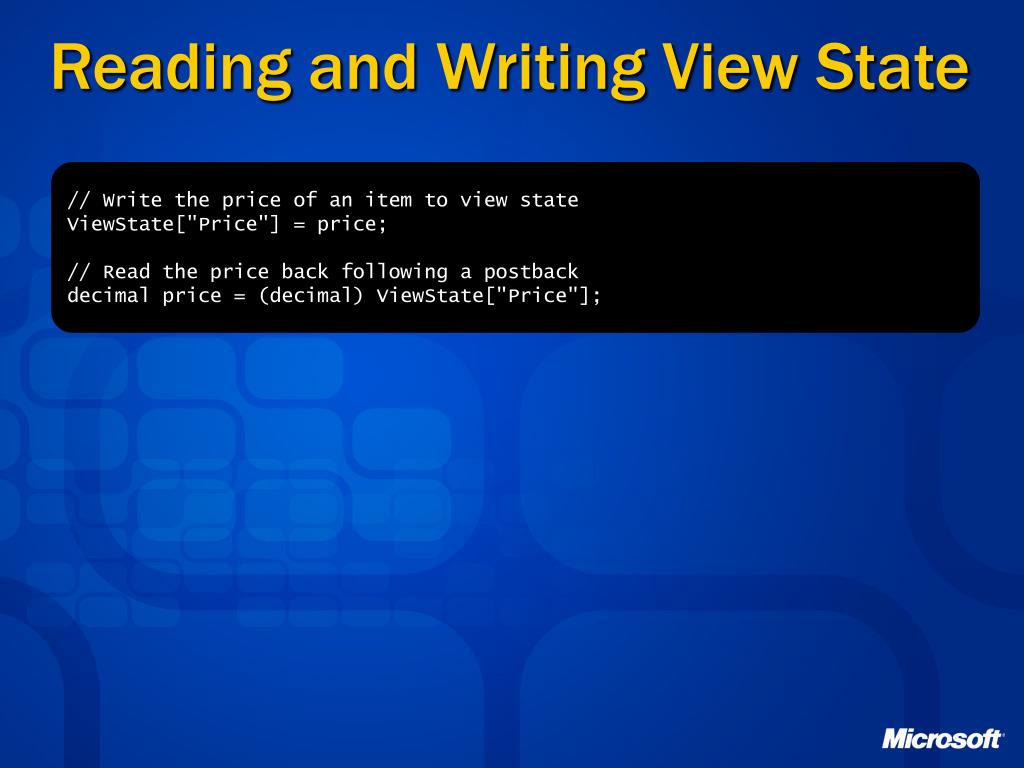 Reading and Writing View State

// Write the price of an item to view state
ViewState["Price"] = price;

// Read the price back following a postback
decimal price = (decimal) ViewState["Price"];

Microsoft